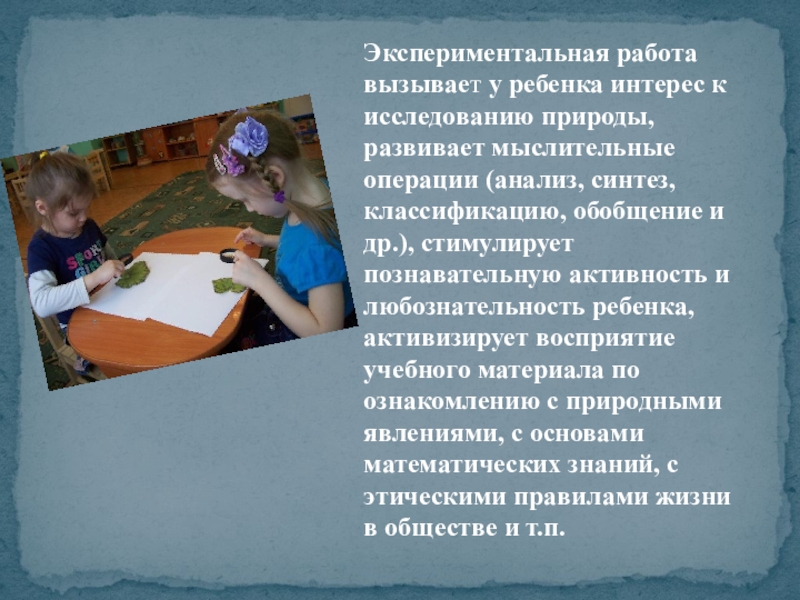 Экспериментальная работа вызывает у ребенка интерес к исследованию природы, развивает мыслительные операции (анализ, синтез, классификацию, обобщение и др.), стимулирует познавательную активность и любознательность ребенка, активизирует восприятие учебного материала по ознакомлению с природными явлениями, с основами математических знаний, с этическими правилами жизни в обществе и т.п.